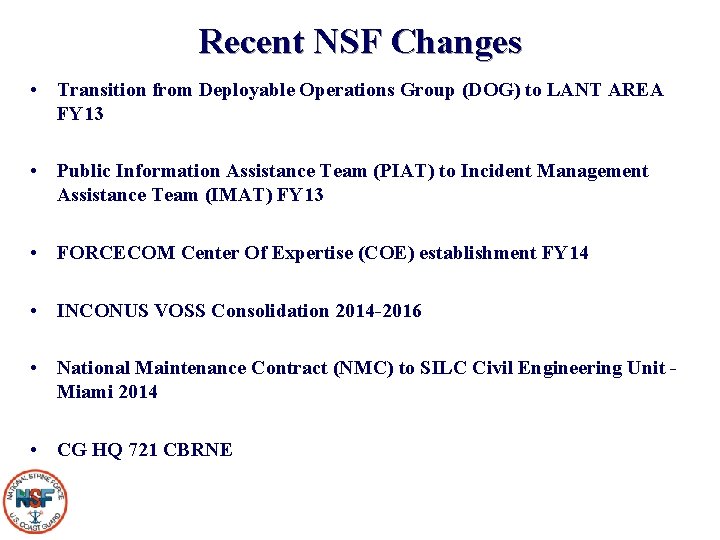 Recent NSF Changes

• Transition from Deployable Operations Group (DOG) to LANT AREA FY13

• Public Information Assistance Team (PIAT) to Incident Management Assistance Team (IMAT) FY13

• FORCECOM Center Of Expertise (COE) establishment FY14

• INCONUS VOSS Consolidation 2014-2016

• National Maintenance Contract (NMC) to SILC Civil Engineering Unit - Miami 2014

• CG HQ 721 CBRNE

NATIONAL STRIKE FORCE
NSF
U.S. COAST GUARD